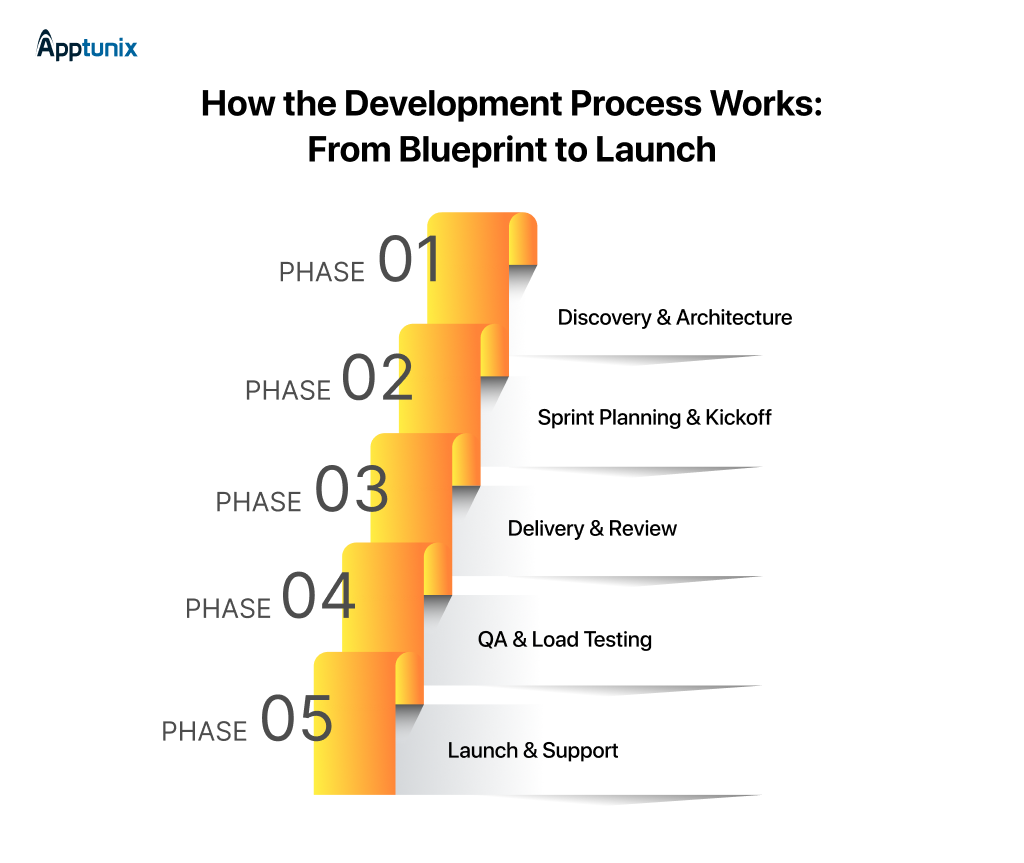 Apptunix

How the Development Process Works: From Blueprint to Launch

PHASE 01
Discovery & Architecture

PHASE 02
Sprint Planning & Kickoff

PHASE 03
Delivery & Review

PHASE 04
QA & Load Testing

PHASE 05
Launch & Support